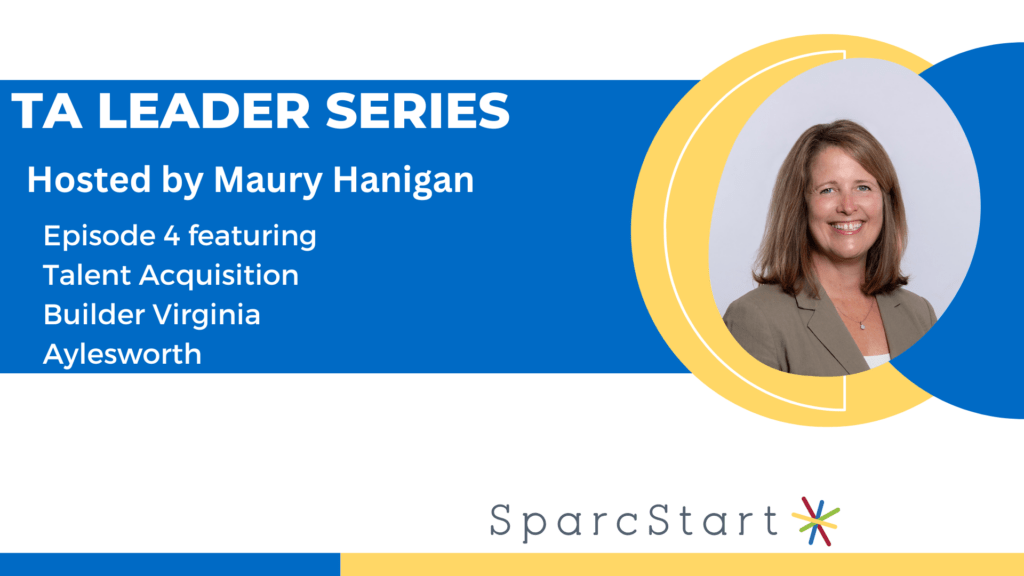 TA LEADER SERIES

Hosted by Maury Hanigan

Episode 4 featuring Talent Acquisition Builder Virginia Aylesworth

SparcStart